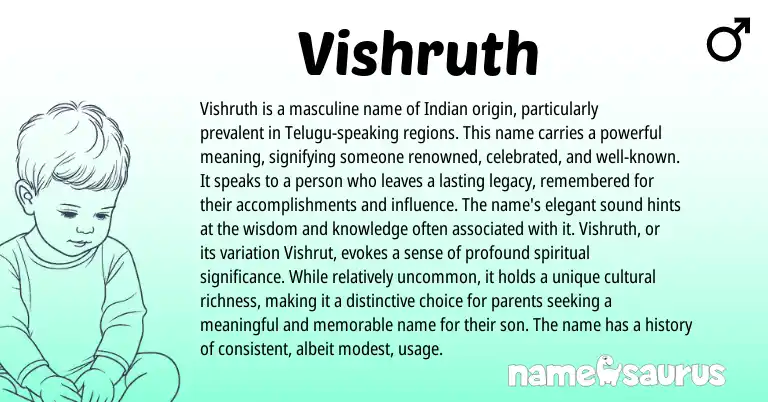 Vishruth

♂

Vishruth is a masculine name of Indian origin, particularly prevalent in Telugu-speaking regions. This name carries a powerful meaning, signifying someone renowned, celebrated, and well-known. It speaks to a person who leaves a lasting legacy, remembered for their accomplishments and influence. The name's elegant sound hints at the wisdom and knowledge often associated with it. Vishruth, or its variation Vishrut, evokes a sense of profound spiritual significance. While relatively uncommon, it holds a unique cultural richness, making it a distinctive choice for parents seeking a meaningful and memorable name for their son. The name has a history of consistent, albeit modest, usage.

namesaurus